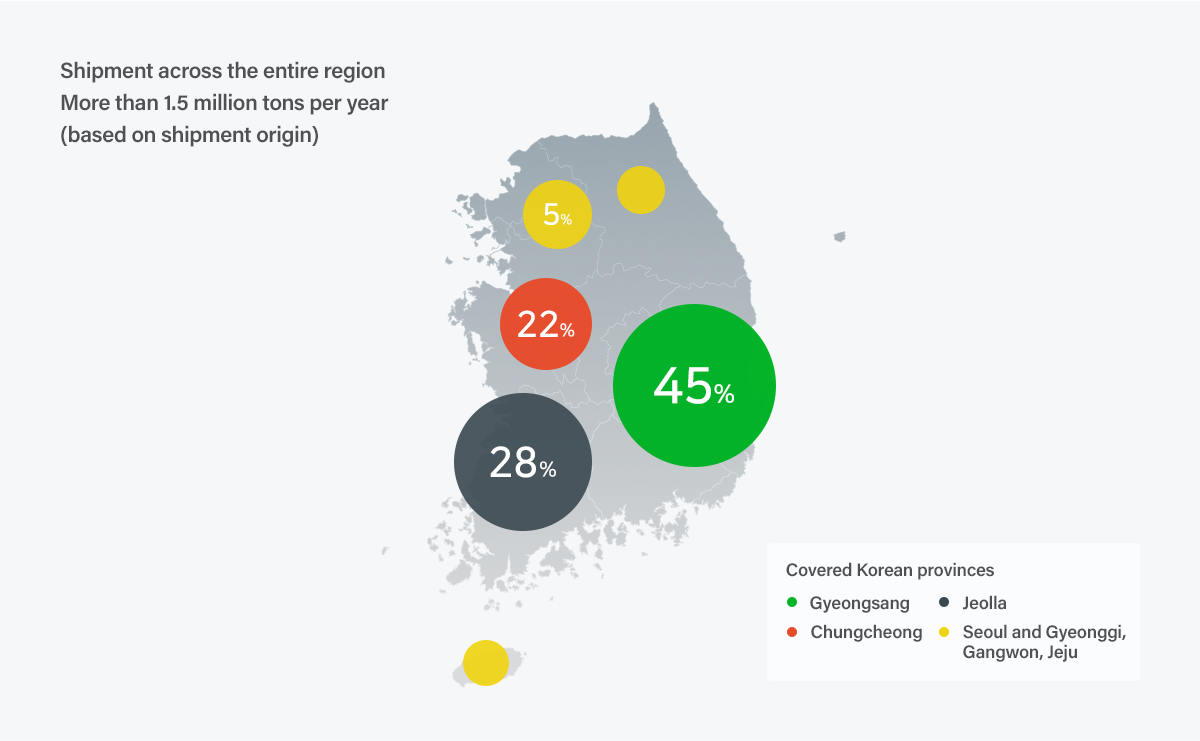 Shipment across the entire region
More than 1.5 million tons per year
(based on shipment origin)

5%

22%

45%

28%

Covered Korean provinces

Gyeongsang
Jeolla
Chungcheong
Seoul and Gyeonggi, Gangwon, Jeju